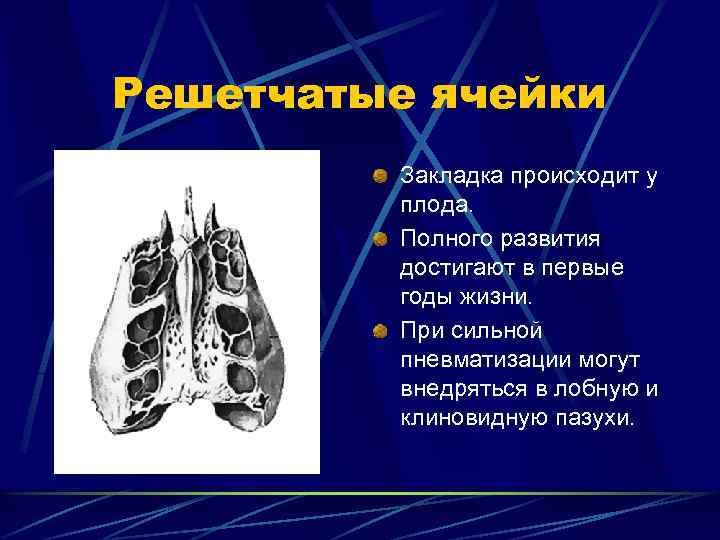 Решетчатые ячейки

Закладка происходит у плода.

Полного развития достигают в первые годы жизни.

При сильной пневматизации могут внедряться в лобную и клиновидную пазухи.